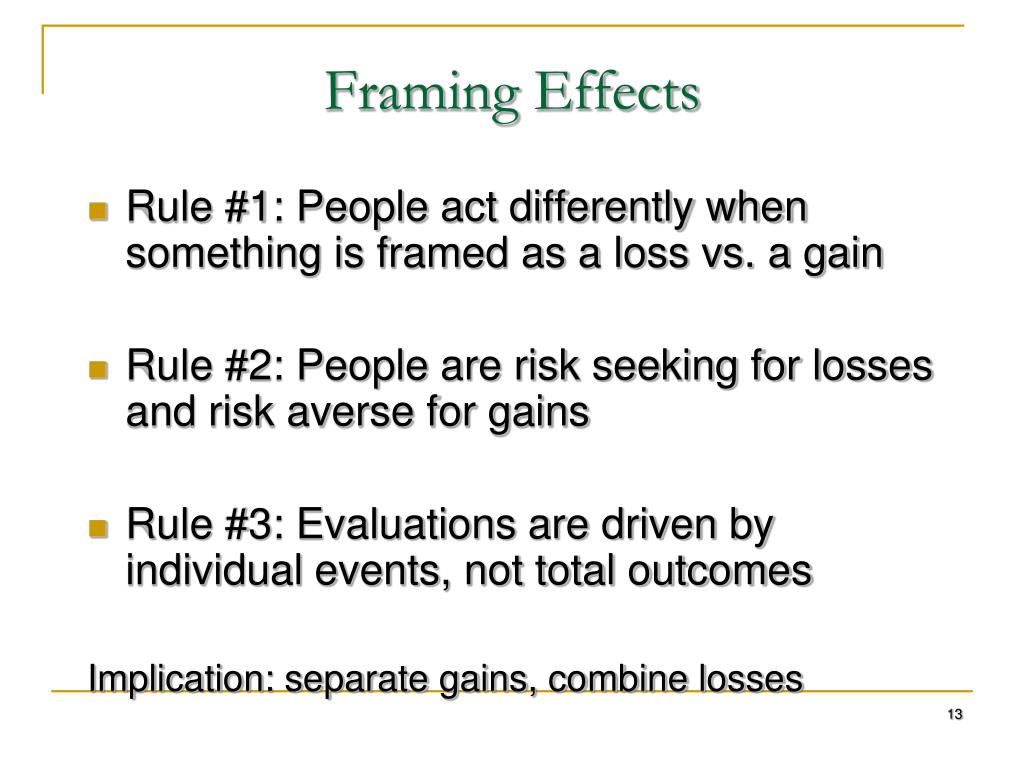 Framing Effects

Rule #1: People act differently when something is framed as a loss vs. a gain

Rule #2: People are risk seeking for losses and risk averse for gains

Rule #3: Evaluations are driven by individual events, not total outcomes

Implication: separate gains, combine losses

13